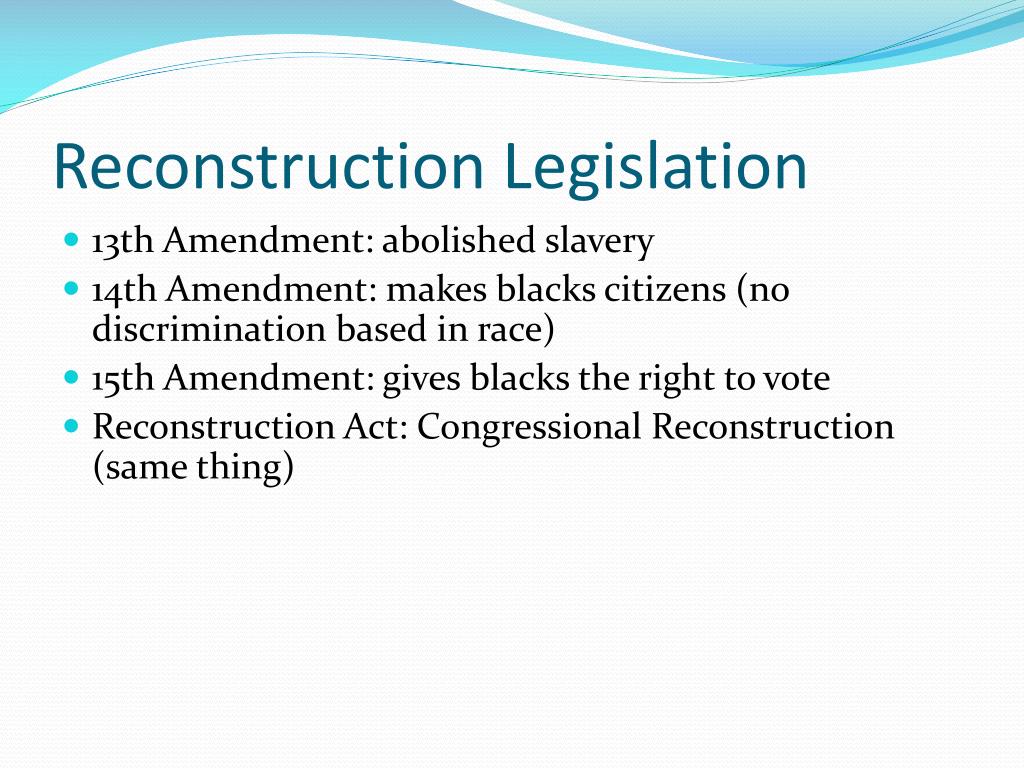 Reconstruction Legislation

- 13th Amendment: abolished slavery
- 14th Amendment: makes blacks citizens (no discrimination based in race)
- 15th Amendment: gives blacks the right to vote
- Reconstruction Act: Congressional Reconstruction (same thing)